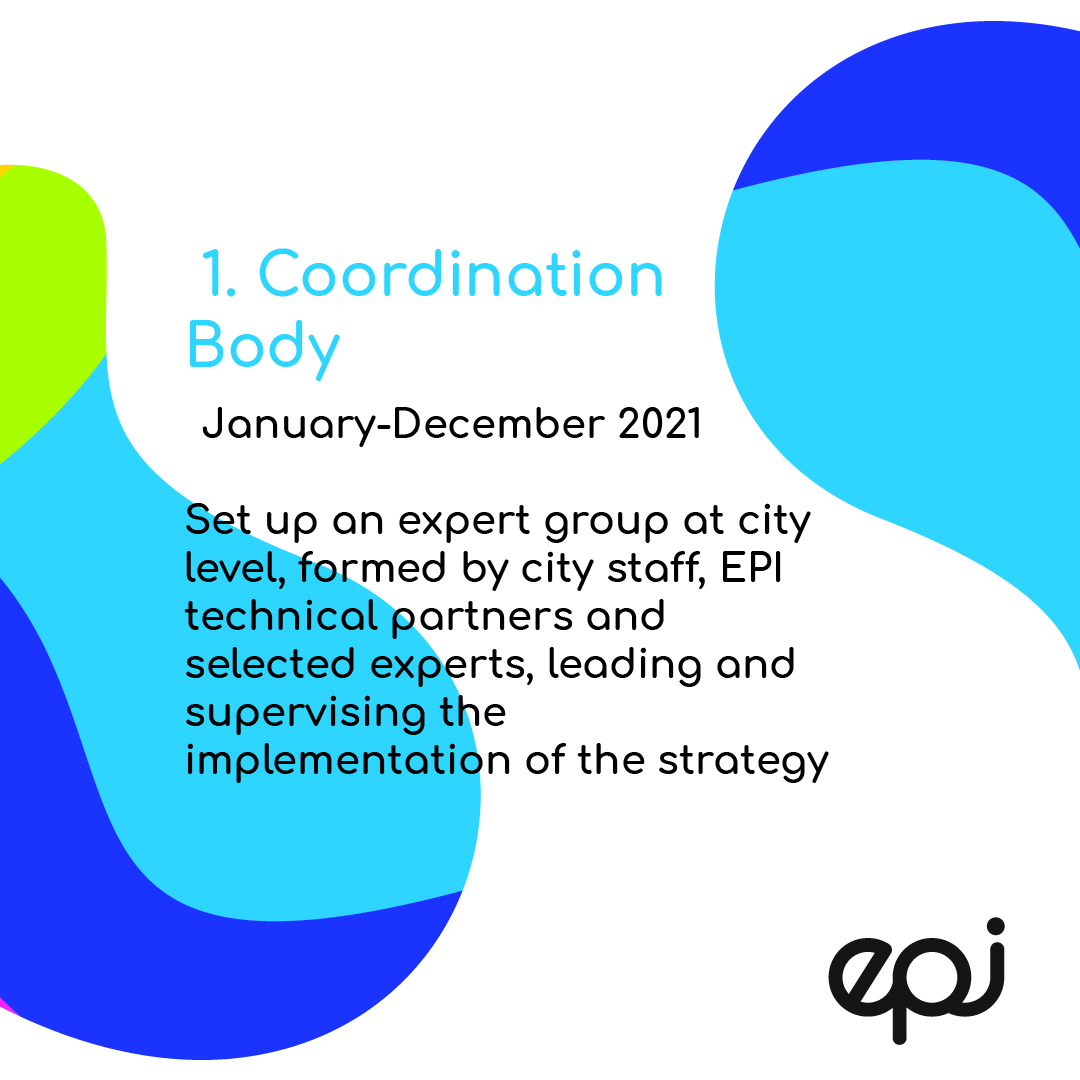 1. Coordination Body

January-December 2021

Set up an expert group at city level, formed by city staff, EPI technical partners and selected experts, leading and supervising the implementation of the strategy

epi